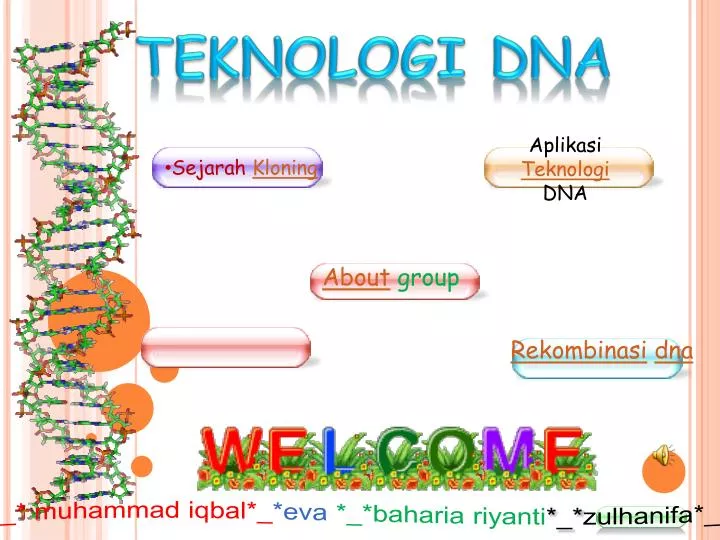 TEKNOLOGI DNA

•Sejarah Kloning

Aplikasi Teknologi DNA

About group

Rekombinasi dna

WELCOME

_*muhammad iqbal*_*eva *_*baharia riyanti*_*zulhanifa*_